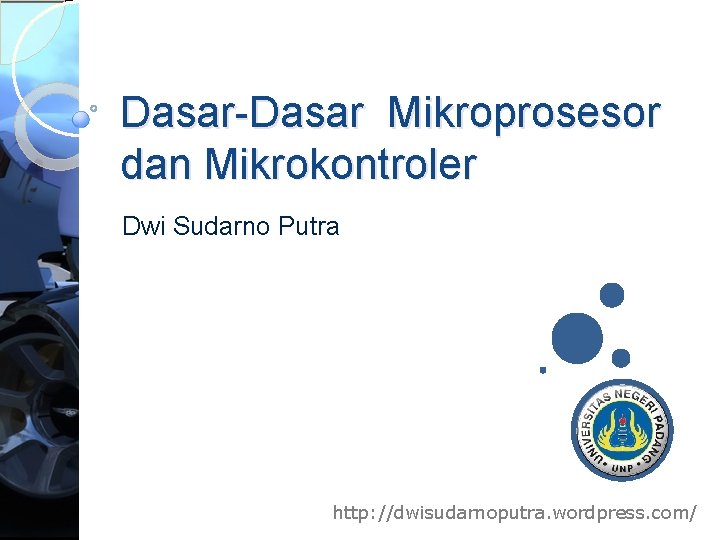 Dasar-Dasar Mikroprosesor dan Mikrokontroler

Dwi Sudarno Putra

UNIVERSITAS NEGERI PADANG
UNP

http://dwisudarnoputra.wordpress.com/